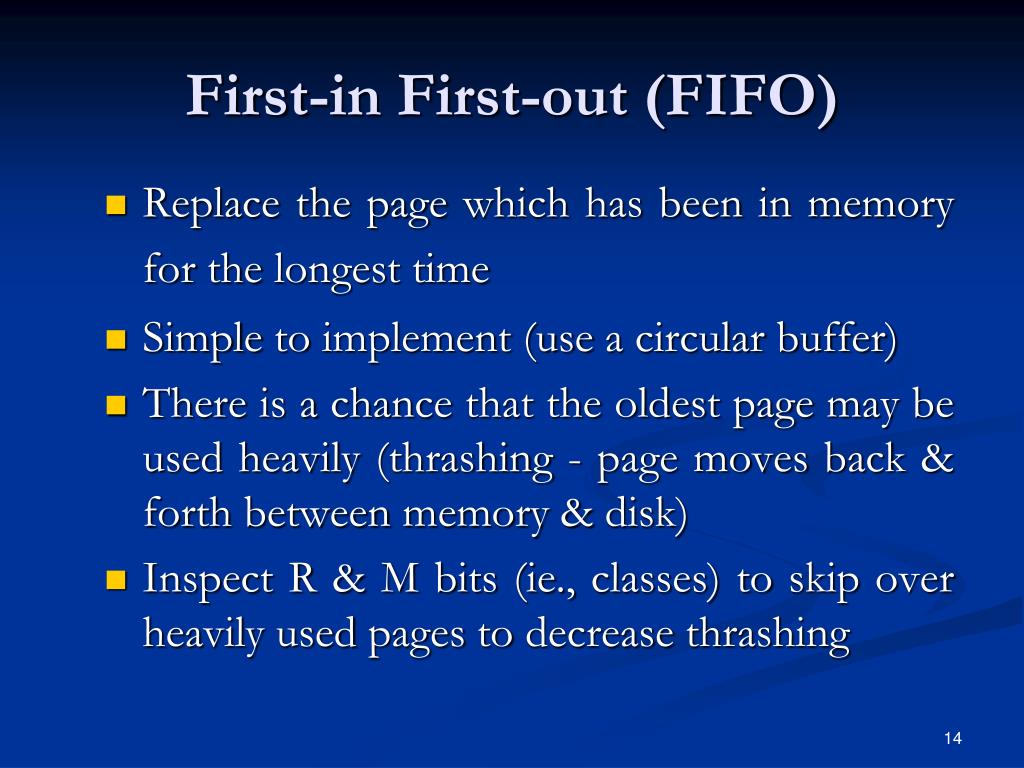 First-in First-out (FIFO)

Replace the page which has been in memory for the longest time

Simple to implement (use a circular buffer)

There is a chance that the oldest page may be used heavily (thrashing - page moves back & forth between memory & disk)

Inspect R & M bits (ie., classes) to skip over heavily used pages to decrease thrashing

14